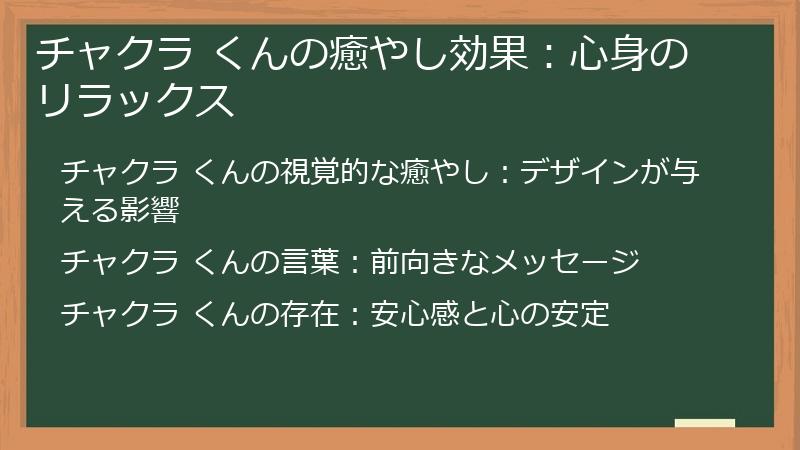 チャクラ くんの癒やし効果：心身のリラックス

チャクラ くんの視覚的な癒やし：デザインが与える影響

チャクラ くんの言葉：前向きなメッセージ

チャクラ くんの存在：安心感と心の安定